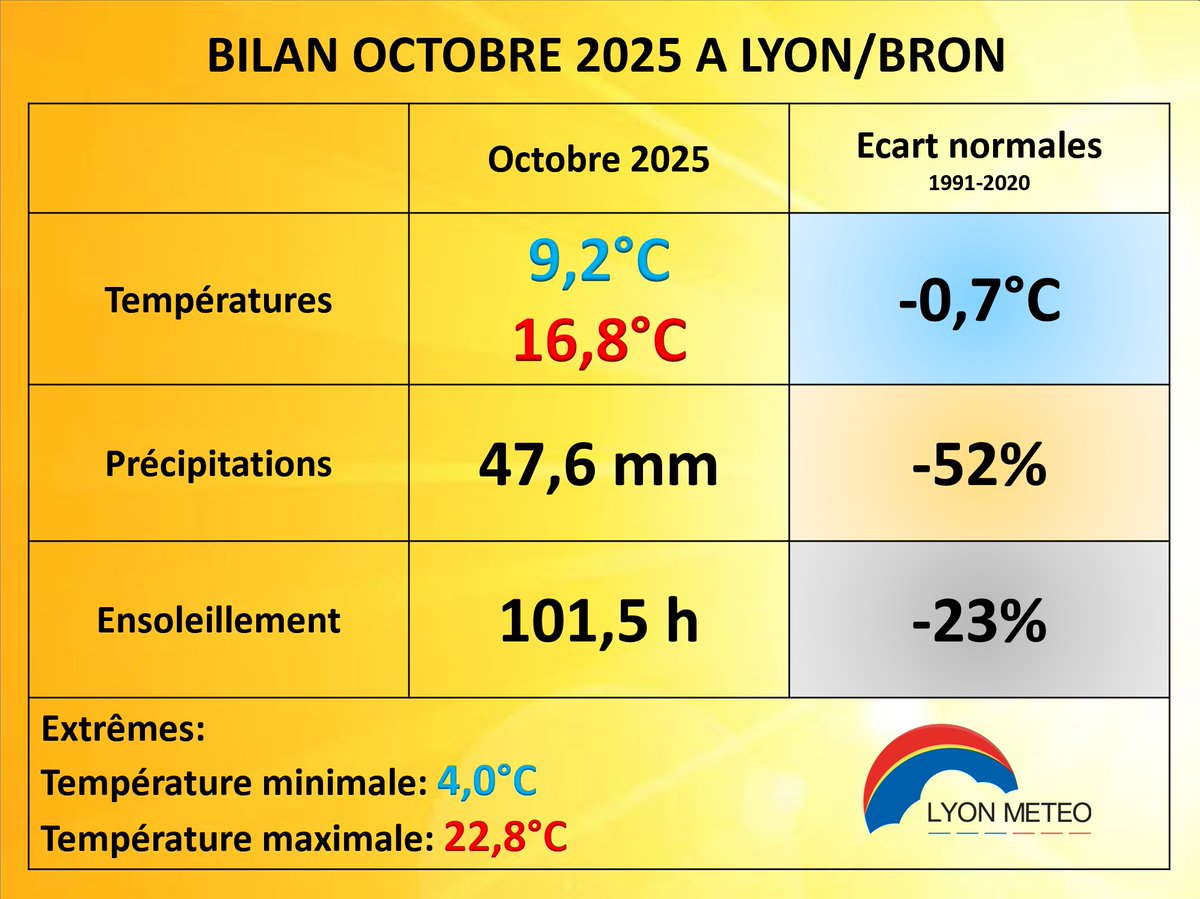 BILAN OCTOBRE 2025 A LYON/BRON

| | Octobre 2025 | Ecart normales 1991-2020 |
|---|---|---|
| Températures | 9,2°C 16,8°C | -0,7°C |
| Précipitations | 47,6 mm | -52% |
| Ensoleillement | 101,5 h | -23% |

Extrêmes:
Température minimale: 4,0°C
Température maximale: 22,8°C

LYON METEO